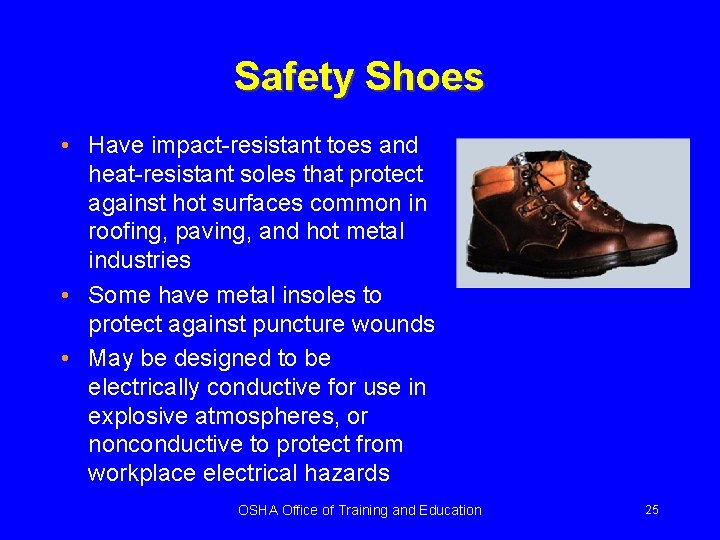 Safety Shoes

• Have impact-resistant toes and heat-resistant soles that protect against hot surfaces common in roofing, paving, and hot metal industries

• Some have metal insoles to protect against puncture wounds

• May be designed to be electrically conductive for use in explosive atmospheres, or nonconductive to protect from workplace electrical hazards

OSHA Office of Training and Education

25